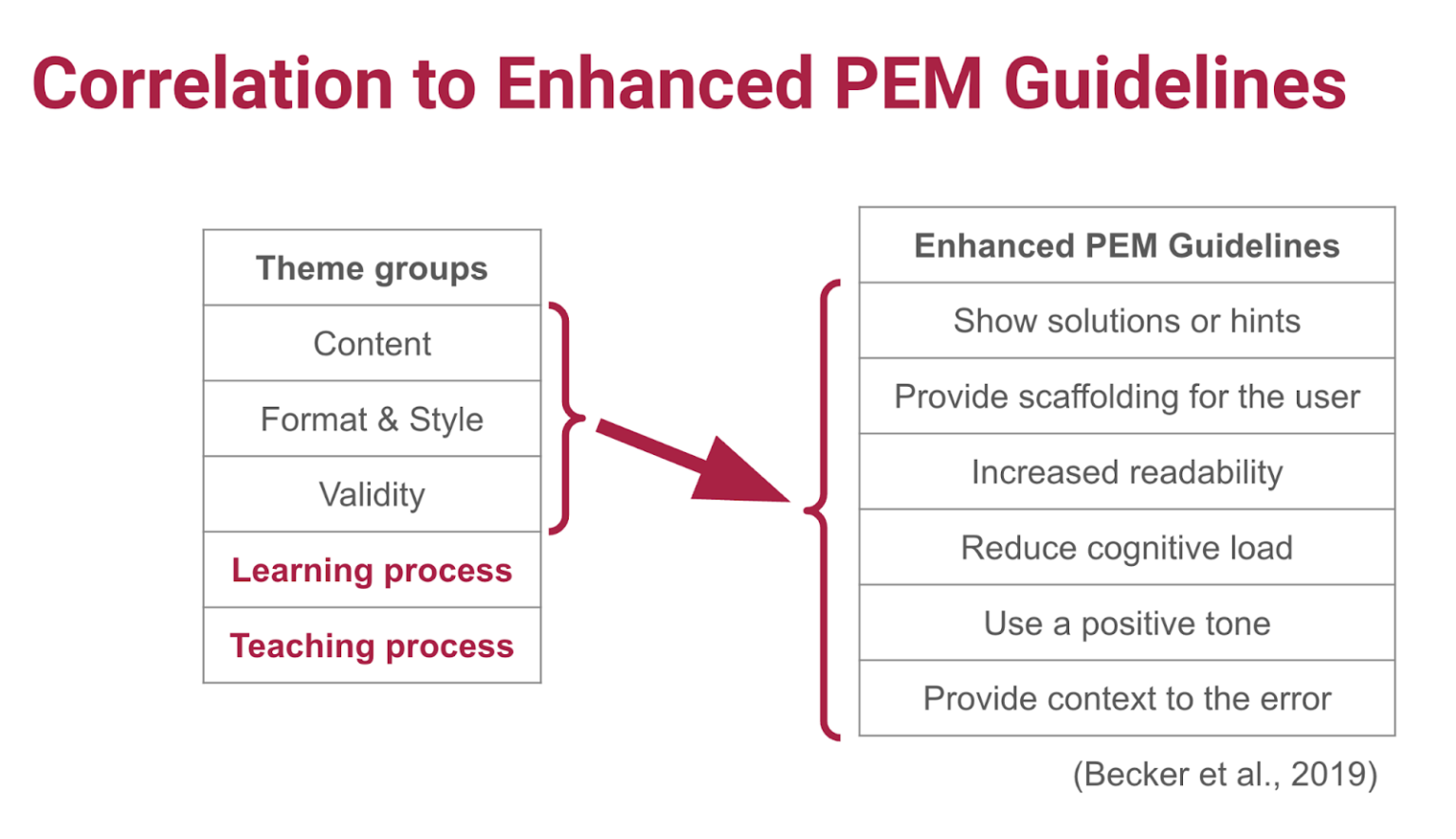 Correlation to Enhanced PEM Guidelines

| Theme groups |
|---|
| Content |
| Format & Style |
| Validity |
| Learning process |
| Teaching process |

| Enhanced PEM Guidelines |
|---|
| Show solutions or hints |
| Provide scaffolding for the user |
| Increased readability |
| Reduce cognitive load |
| Use a positive tone |
| Provide context to the error |

(Becker et al., 2019)